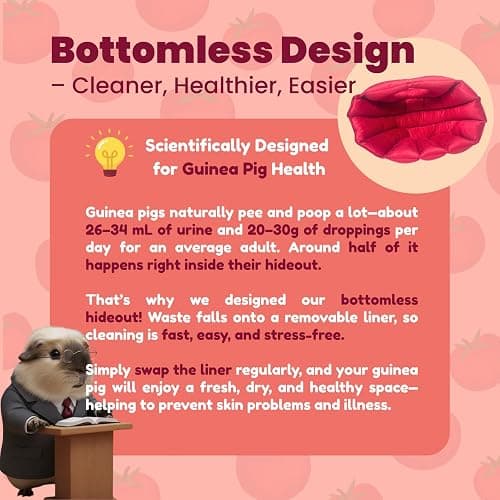 Bottomless Design

– Cleaner, Healthier, Easier

Scientifically Designed for Guinea Pig Health

Guinea pigs naturally pee and poop a lot—about 26–34 mL of urine and 20–30g of droppings per day for an average adult. Around half of it happens right inside their hideout.

That's why we designed our bottomless hideout! Waste falls onto a removable liner, so cleaning is fast, easy, and stress-free.

Simply swap the liner regularly, and your guinea pig will enjoy a fresh, dry, and healthy space—helping to prevent skin problems and illness.